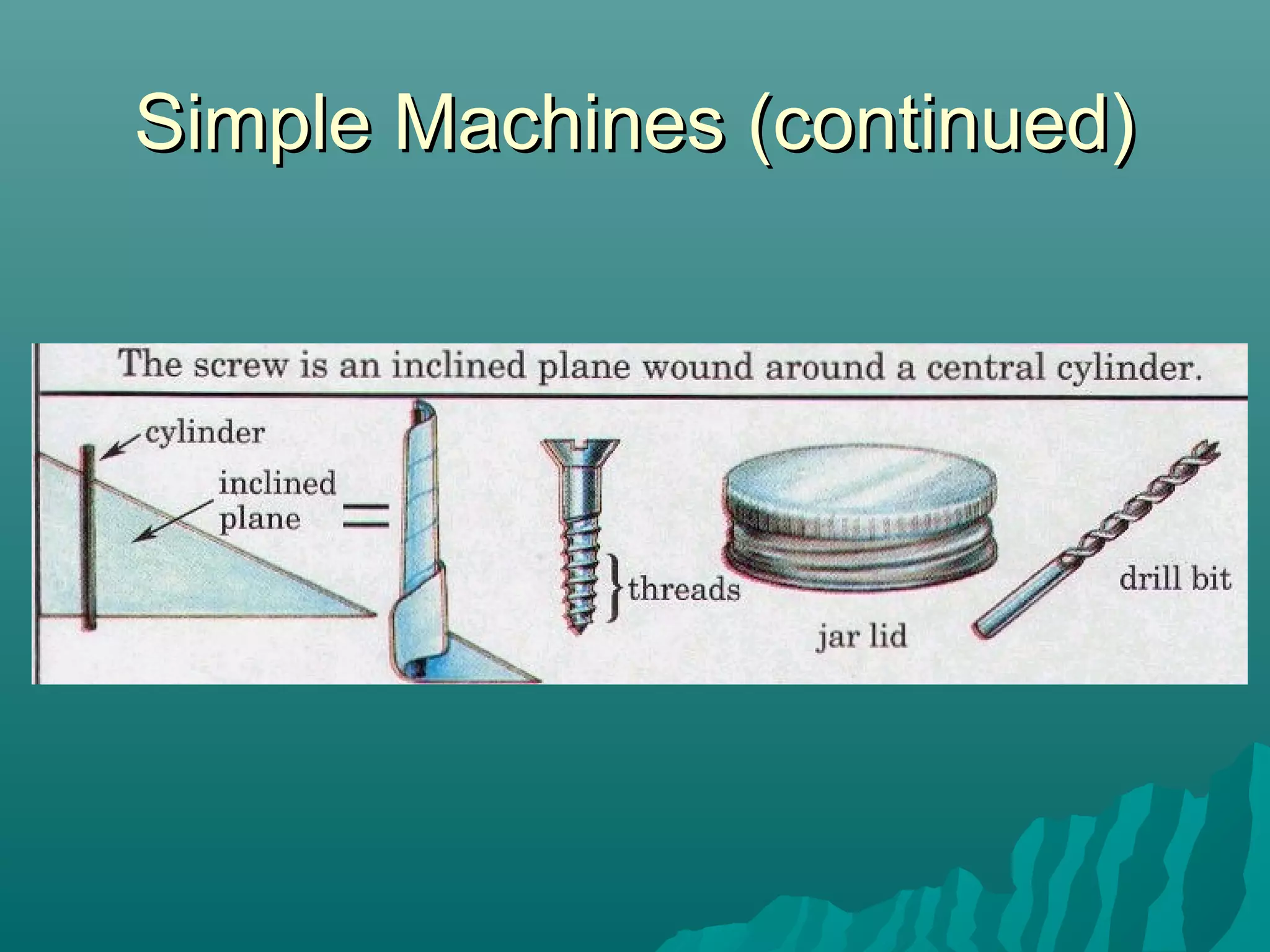 Simple Machines (continued)

The screw is an inclined plane wound around a central cylinder.

cylinder

inclined plane

=

threads

jar lid

drill bit